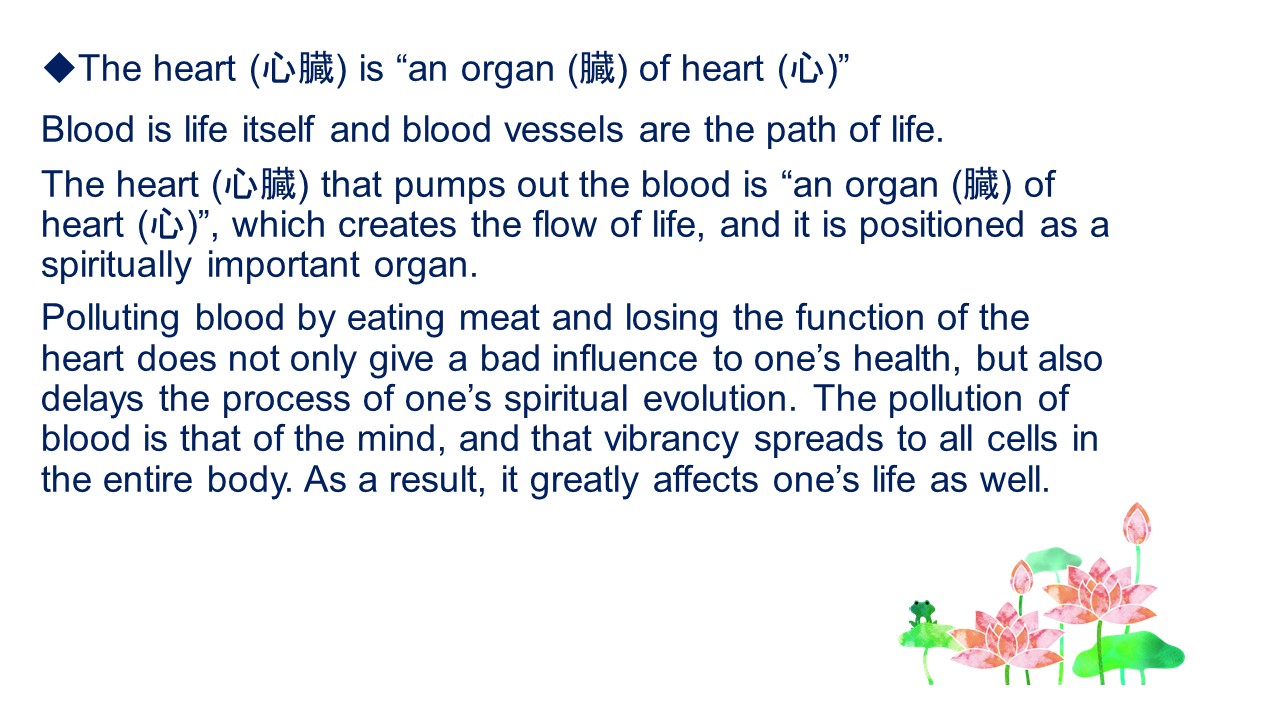 ◆The heart (心臓) is “an organ (臓) of heart (心)”

Blood is life itself and blood vessels are the path of life.

The heart (心臓) that pumps out the blood is “an organ (臓) of heart (心)”, which creates the flow of life, and it is positioned as a spiritually important organ.

Polluting blood by eating meat and losing the function of the heart does not only give a bad influence to one’s health, but also delays the process of one’s spiritual evolution. The pollution of blood is that of the mind, and that vibrancy spreads to all cells in the entire body. As a result, it greatly affects one’s life as well.